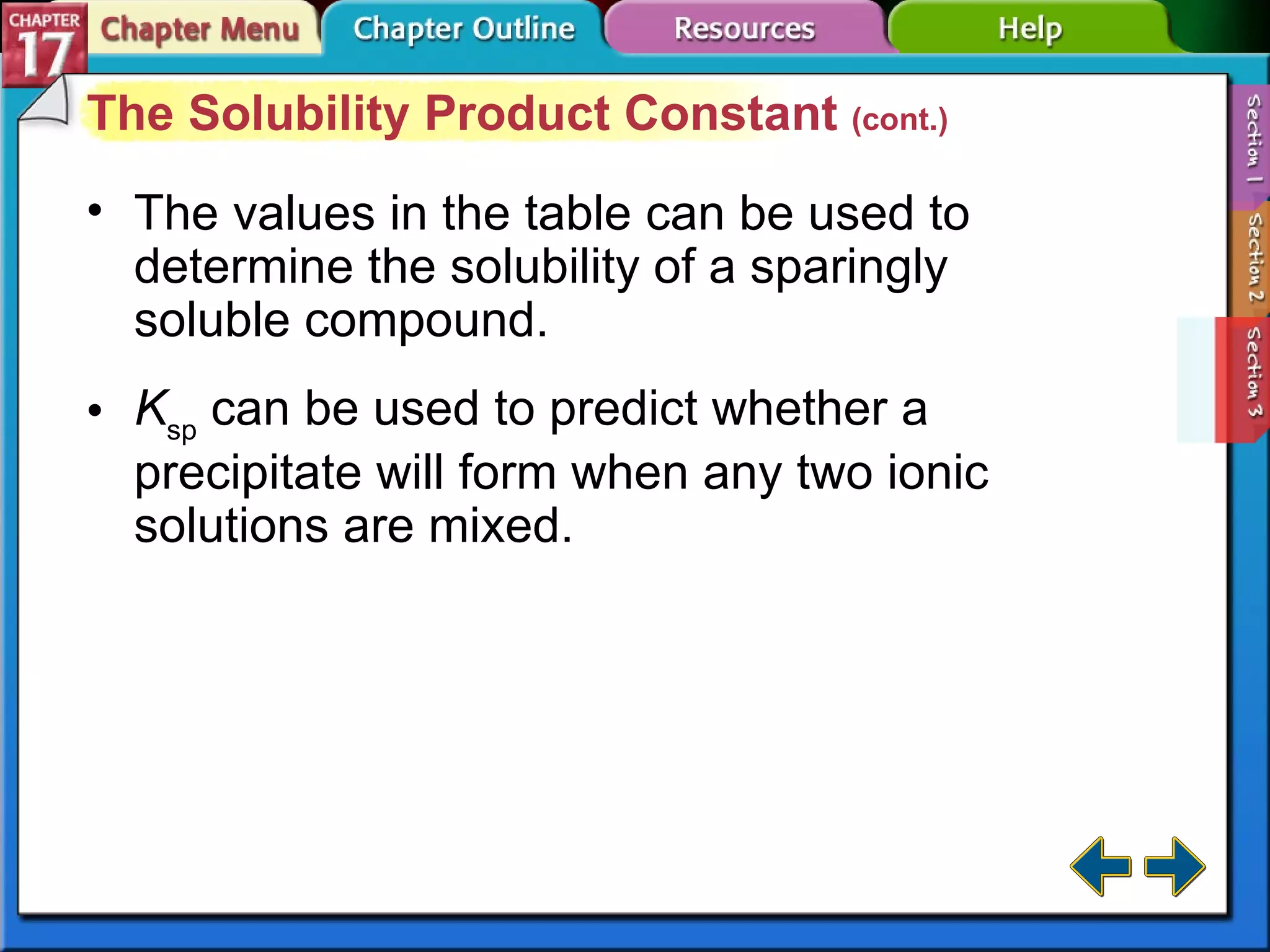 CHAPTER 17

Chapter Menu

Chapter Outline

Resources

Help

The Solubility Product Constant (cont.)

• The values in the table can be used to determine the solubility of a sparingly soluble compound.

• $K_{sp}$ can be used to predict whether a precipitate will form when any two ionic solutions are mixed.

Section 1

Section 2

Section 3